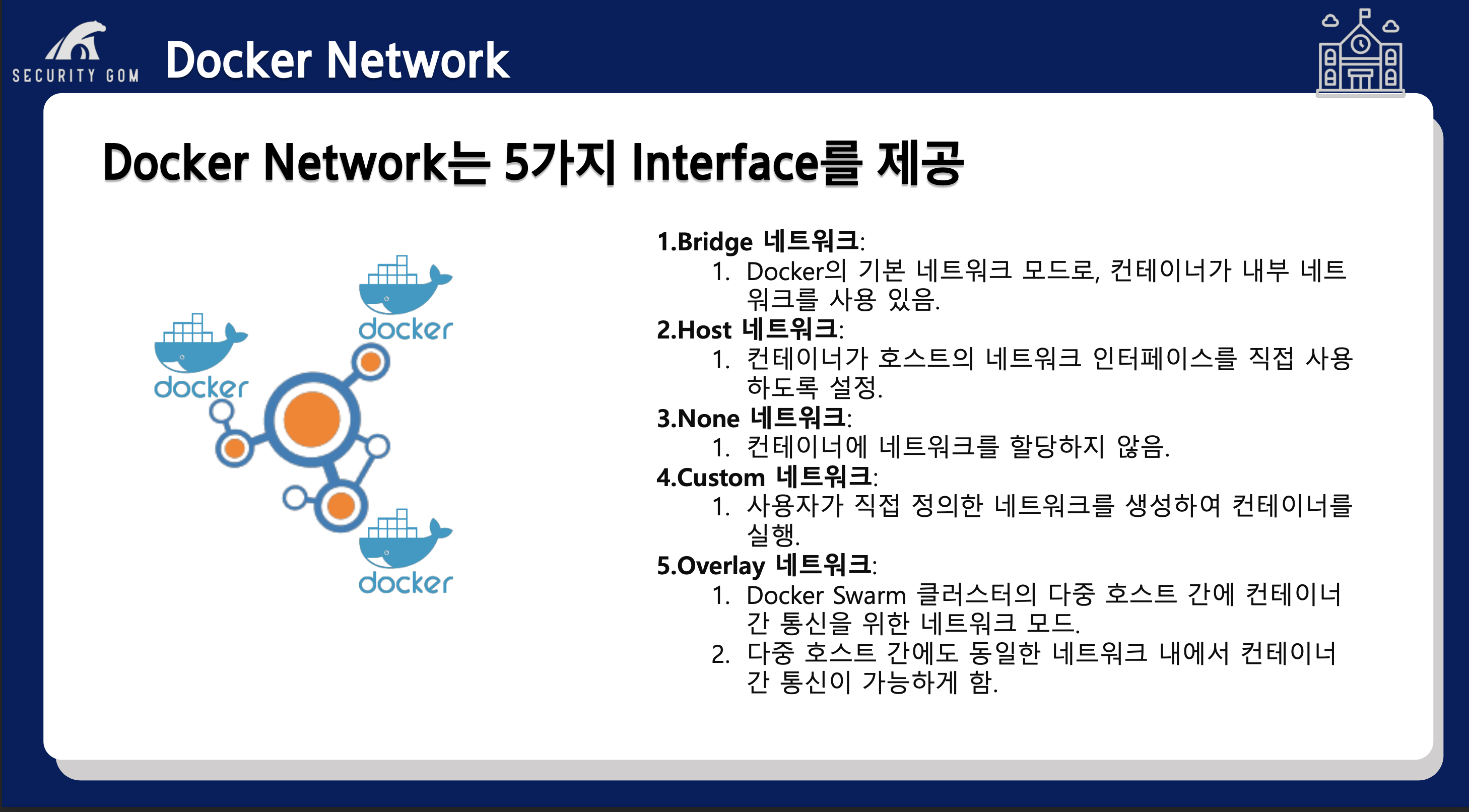 SECURITY GOM

Docker Network

Docker Network는 5가지 Interface를 제공

docker

docker

docker

1.Bridge 네트워크:
1. Docker의 기본 네트워크 모드로, 컨테이너가 내부 네트워크를 사용 있음.
2.Host 네트워크:
1. 컨테이너가 호스트의 네트워크 인터페이스를 직접 사용하도록 설정.
3.None 네트워크:
1. 컨테이너에 네트워크를 할당하지 않음.
4.Custom 네트워크:
1. 사용자가 직접 정의한 네트워크를 생성하여 컨테이너를 실행.
5.Overlay 네트워크:
1. Docker Swarm 클러스터의 다중 호스트 간에 컨테이너 간 통신을 위한 네트워크 모드.
2. 다중 호스트 간에도 동일한 네트워크 내에서 컨테이너 간 통신이 가능하게 함.